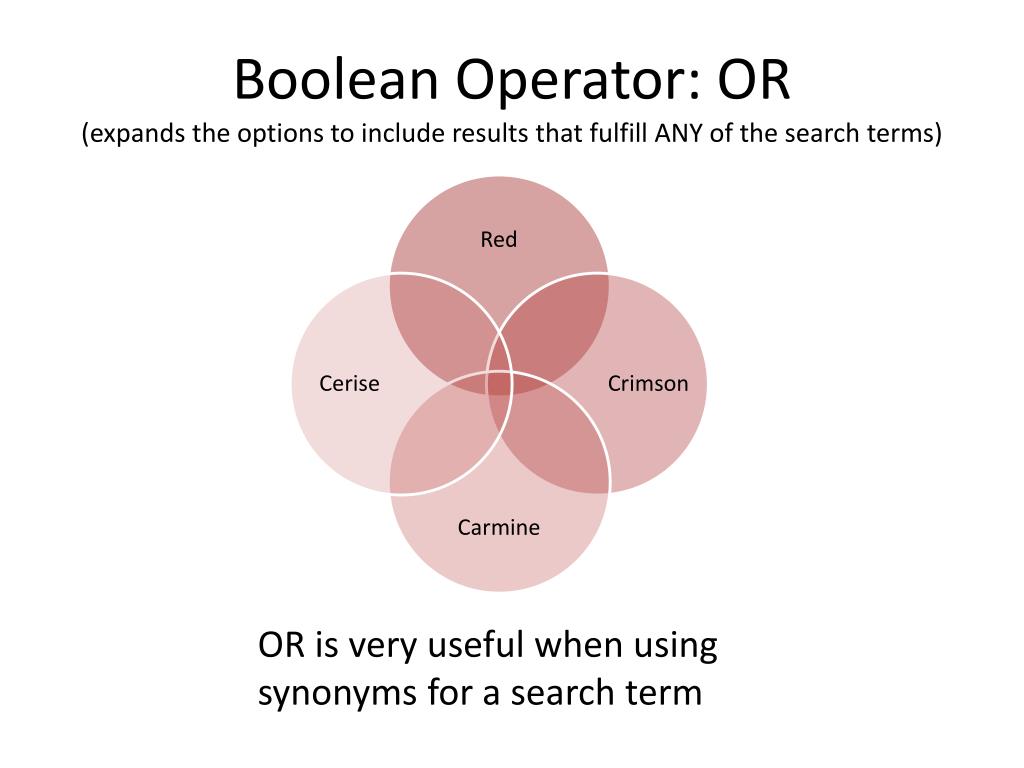 Boolean Operator: OR
(expands the options to include results that fulfill ANY of the search terms)

Red

Cerise

Crimson

Carmine

OR is very useful when using synonyms for a search term